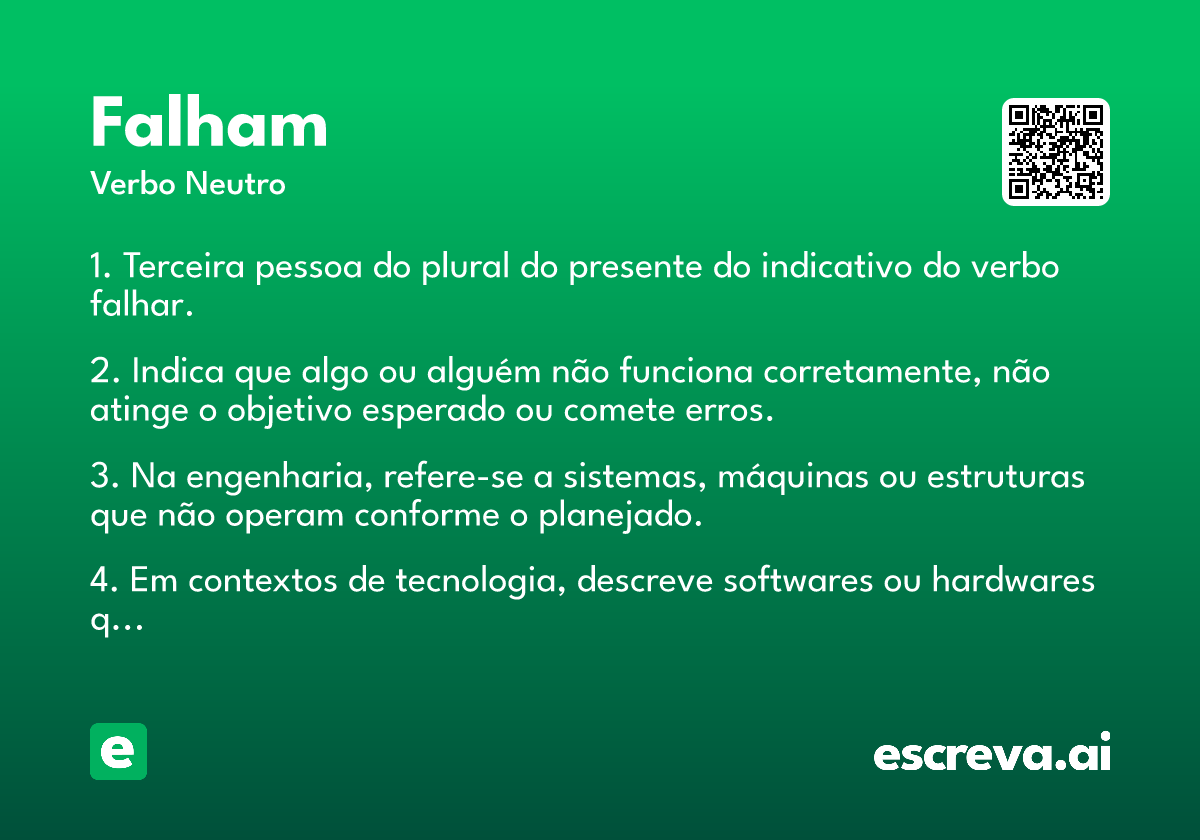 Falham

Verbo Neutro

1. Terceira pessoa do plural do presente do indicativo do verbo falhar.

2. Indica que algo ou alguém não funciona corretamente, não atinge o objetivo esperado ou comete erros.

3. Na engenharia, refere-se a sistemas, máquinas ou estruturas que não operam conforme o planejado.

4. Em contextos de tecnologia, descreve softwares ou hardwares q...

e

escreva.ai